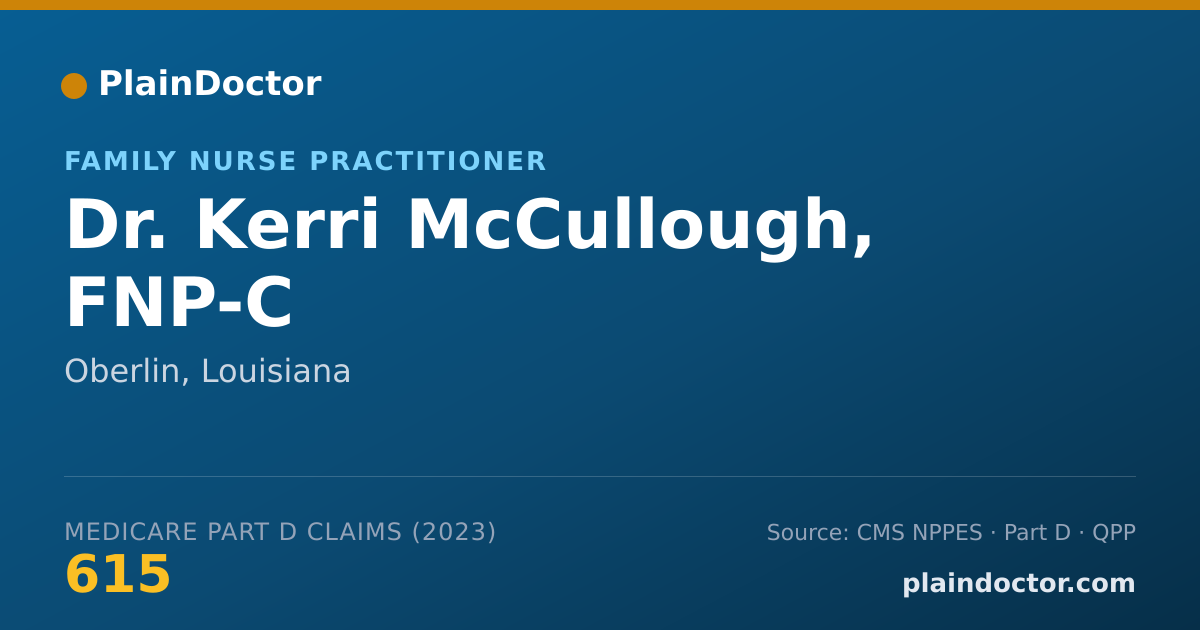 PlainDoctor

FAMILY NURSE PRACTITIONER

Dr. Kerri McCullough, FNP-C

Oberlin, Louisiana

MEDICARE PART D CLAIMS (2023)

615

Source: CMS NPPES · Part D · QPP

plaindoctor.com